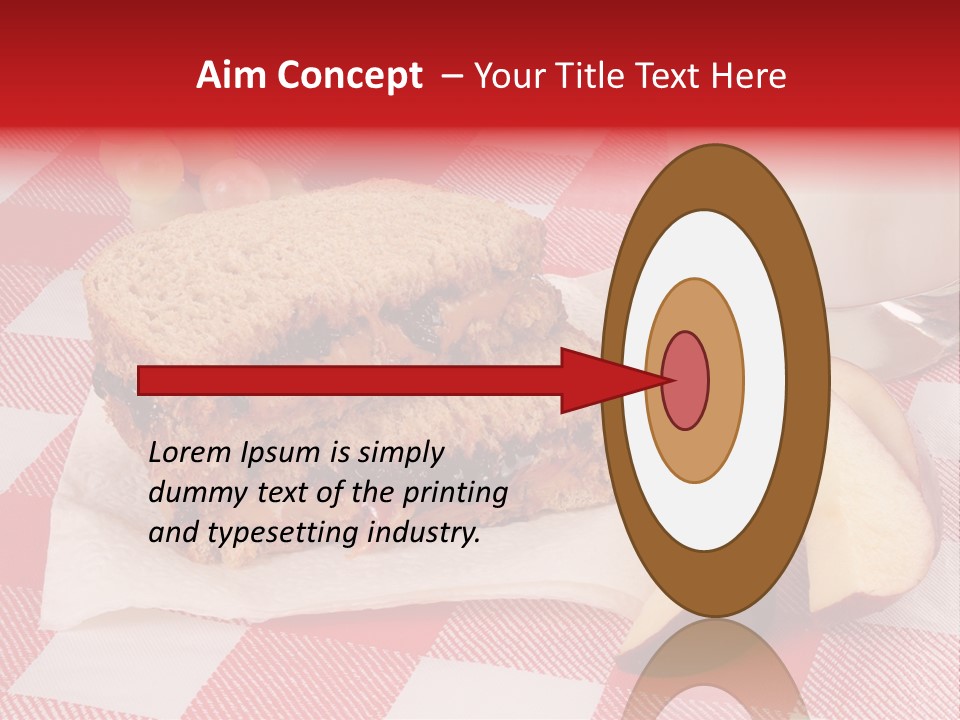 Aim Concept – Your Title Text Here

Lorem Ipsum is simply dummy text of the printing and typesetting industry.